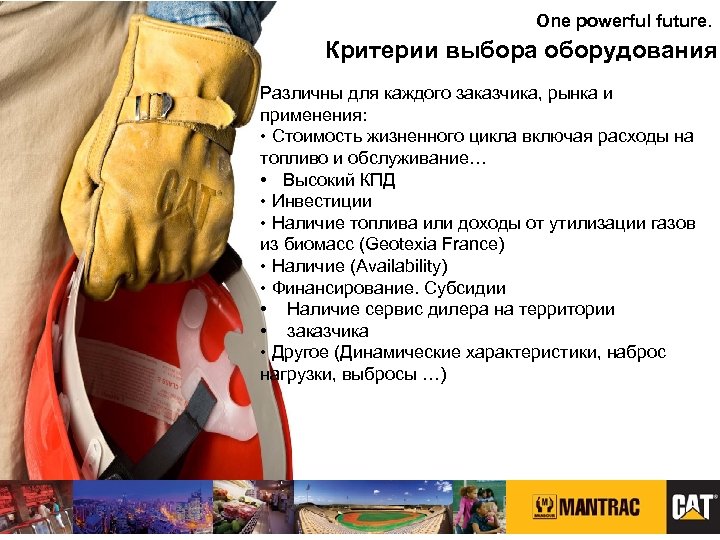 One powerful future.

Критерии выбора оборудования

Различны для каждого заказчика, рынка и применения:
• Стоимость жизненного цикла включая расходы на топливо и обслуживание…
• Высокий КПД
• Инвестиции
• Наличие топлива или доходы от утилизации газов из биомасс (Geotexia France)
• Наличие (Availability)
• Финансирование. Субсидии
• Наличие сервис дилера на территории
• заказчика
• Другое (Динамические характеристики, наброс нагрузки, выбросы …)

CAT

MANTRAC

CAT